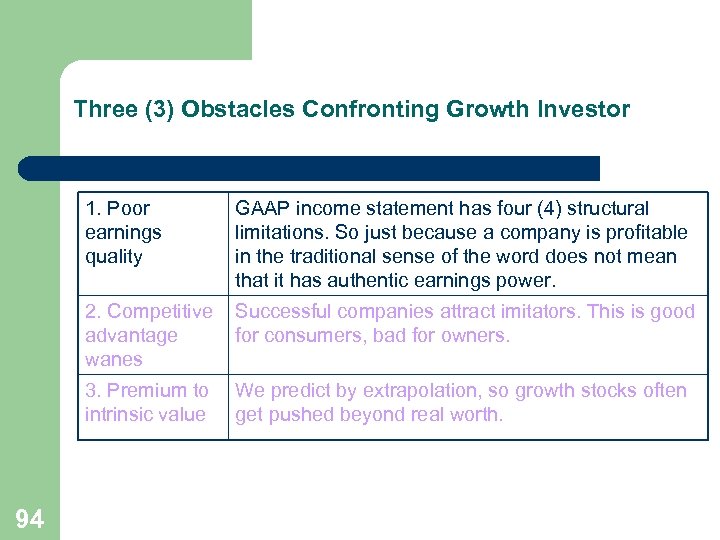 Three (3) Obstacles Confronting Growth Investor

| 1. Poor earnings quality | GAAP income statement has four (4) structural limitations. So just because a company is profitable in the traditional sense of the word does not mean that it has authentic earnings power. |
|---|---|
| 2. Competitive advantage wanes | Successful companies attract imitators. This is good for consumers, bad for owners. |
| 3. Premium to intrinsic value | We predict by extrapolation, so growth stocks often get pushed beyond real worth. |

94